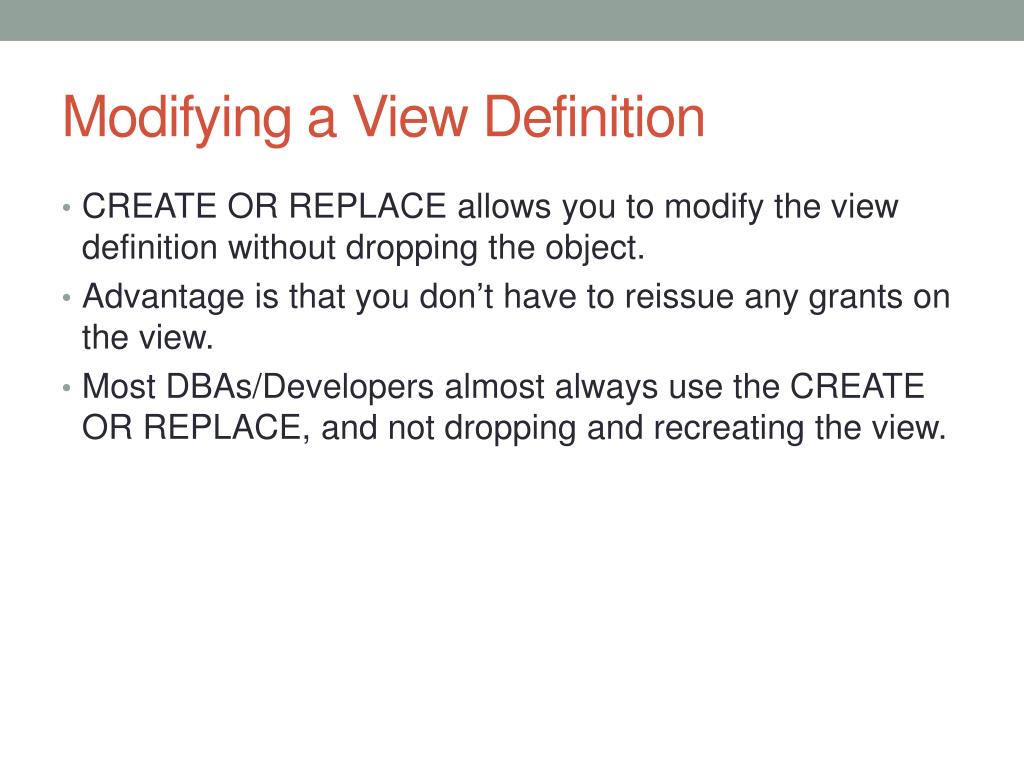 Modifying a View Definition

• CREATE OR REPLACE allows you to modify the view definition without dropping the object.
• Advantage is that you don’t have to reissue any grants on the view.
• Most DBAs/Developers almost always use the CREATE OR REPLACE, and not dropping and recreating the view.